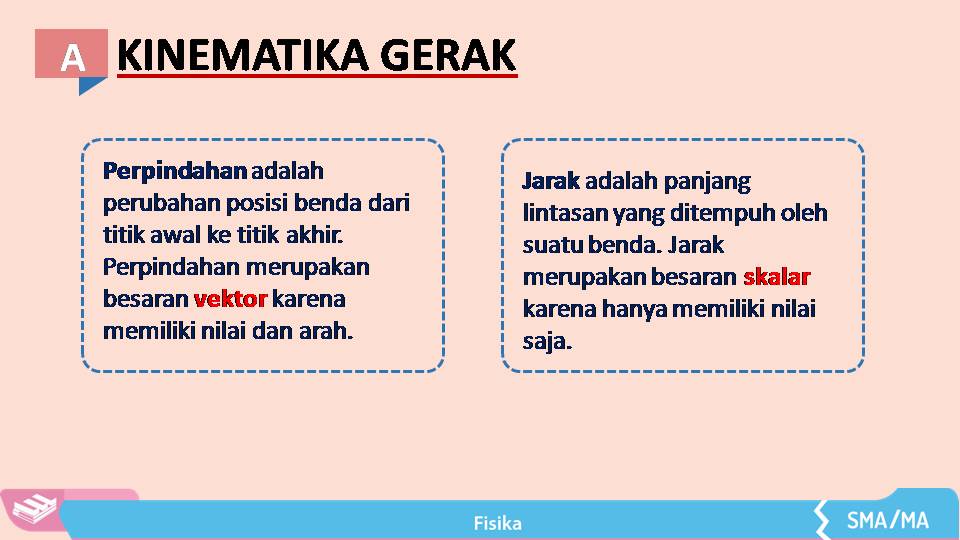 A KINEMATIKA GERAK

Perpindahan adalah perubahan posisi benda dari titik awal ke titik akhir. Perpindahan merupakan besaran vektor karena memiliki nilai dan arah.

Jarak adalah panjang lintasan yang ditempuh oleh suatu benda. Jarak merupakan besaran skalar karena hanya memiliki nilai saja.

Fisika

SMA/MA